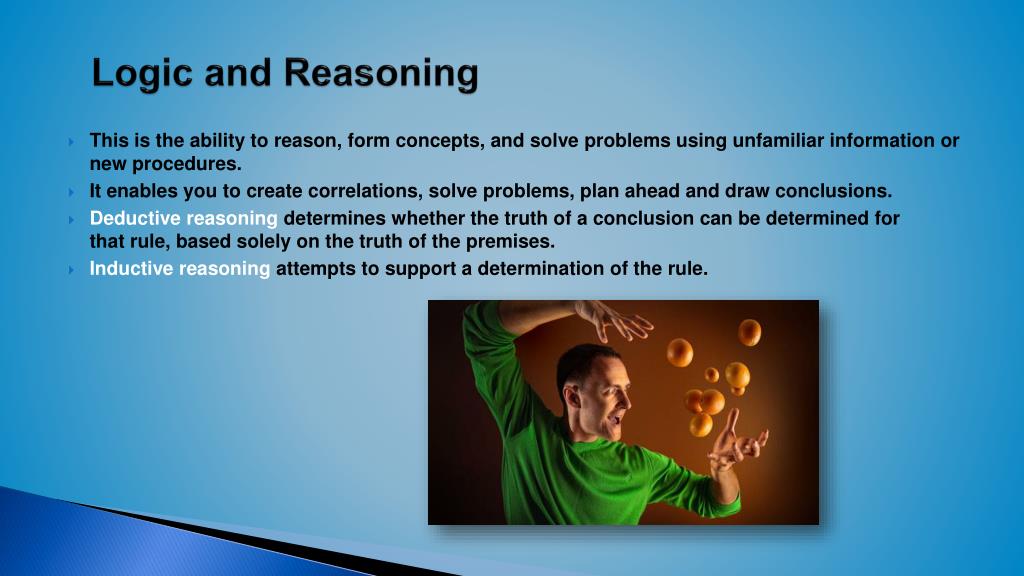 Logic and Reasoning

This is the ability to reason, form concepts, and solve problems using unfamiliar information or new procedures.

It enables you to create correlations, solve problems, plan ahead and draw conclusions.

Deductive reasoning determines whether the truth of a conclusion can be determined for that rule, based solely on the truth of the premises.

Inductive reasoning attempts to support a determination of the rule.